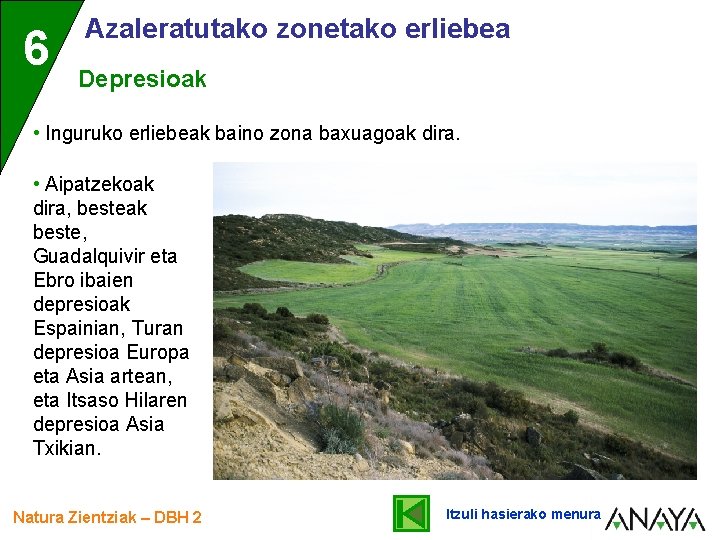 6

Azaleratutako zonetako erliebea

Depresioak

• Inguruko erliebeak baino zona baxuagoak dira.

• Aipatzekoak dira, besteak beste, Guadalquivir eta Ebro ibaien depresioak Espainian, Turan depresioa Europa eta Asia artean, eta Itsaso Hilaren depresioa Asia Txikian.

Natura Zientziak – DBH 2

Itzuli hasierako menura

ANAYA